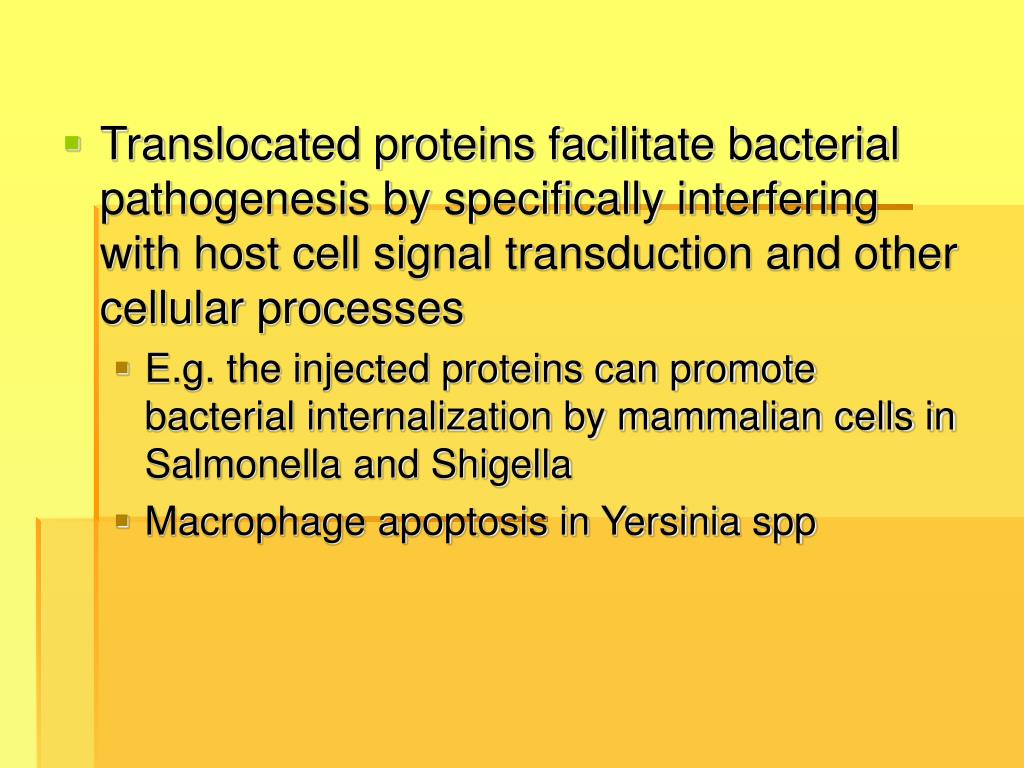 Translocated proteins facilitate bacterial pathogenesis by specifically interfering with host cell signal transduction and other cellular processes

E.g. the injected proteins can promote bacterial internalization by mammalian cells in Salmonella and Shigella

Macrophage apoptosis in Yersinia spp